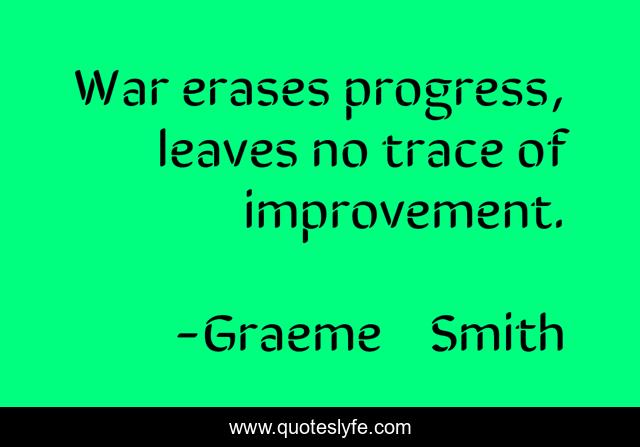 War erases progress, leaves no trace of improvement.

-Graeme Smith

www.quoteslyfe.com